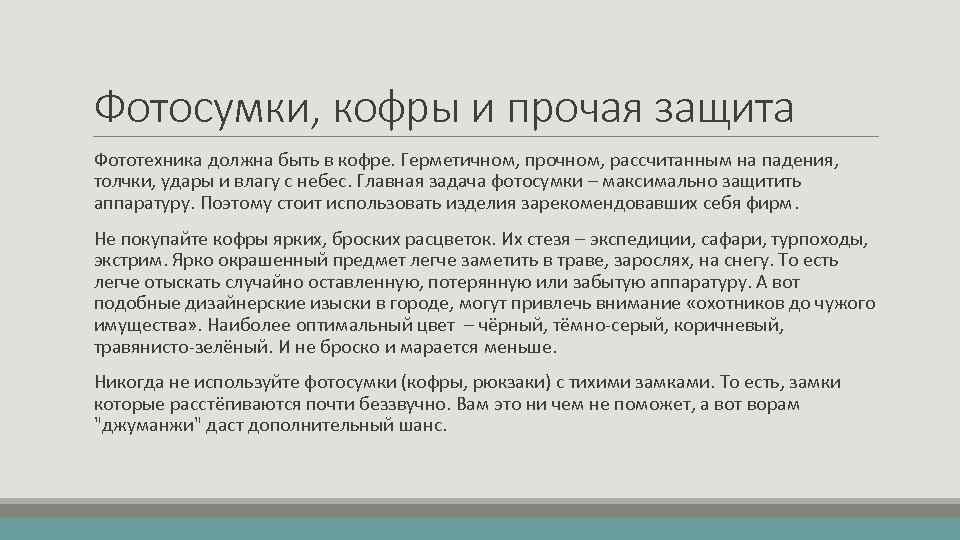 Фотосумки, кофры и прочая защита

Фототехника должна быть в кофре. Герметичном, прочном, рассчитанным на падения, толчки, удары и влагу с небес. Главная задача фотосумки – максимально защитить аппаратуру. Поэтому стоит использовать изделия зарекомендовавших себя фирм.

Не покупайте кофры ярких, броских расцветок. Их стезя – экспедиции, сафари, турпоходы, экстрим. Ярко окрашенный предмет легче заметить в траве, зарослях, на снегу. То есть легче отыскать случайно оставленную, потерянную или забытую аппаратуру. А вот подобные дизайнерские изыски в городе, могут привлечь внимание «охотников до чужого имущества». Наиболее оптимальный цвет – чёрный, тёмно-серый, коричневый, травянисто-зелёный. И не броско и марается меньше.

Никогда не используйте фотосумки (кофры, рюкзаки) с тихими замками. То есть, замки которые расстёгиваются почти беззвучно. Вам это ни чем не поможет, а вот ворам "джуманжи" даст дополнительный шанс.